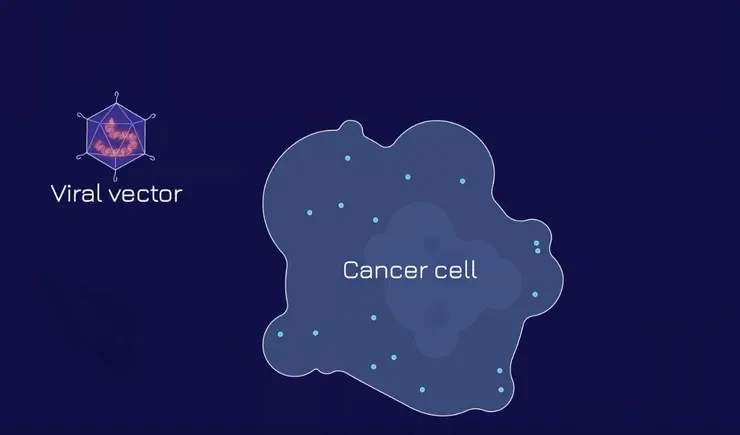 Viral vector

Cancer cell